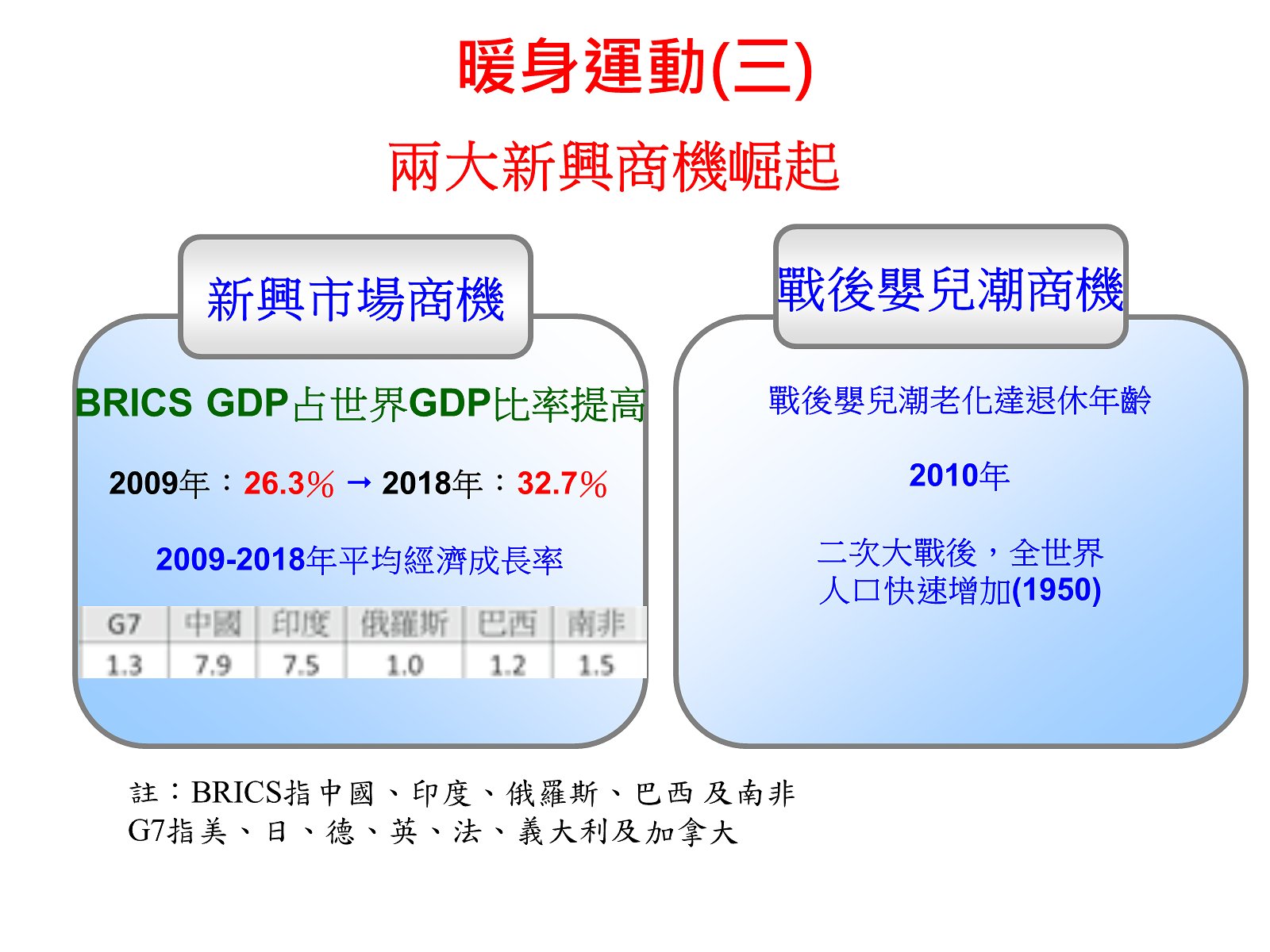 暖身運動(三)

兩大新興商機崛起

新興市場商機

BRICS GDP占世界GDP比率提高

2009年：26.3% → 2018年：32.7%

2009-2018年平均經濟成長率

| G7 | 中國 | 印度 | 俄羅斯 | 巴西 | 南非 |
|---|---|---|---|---|---|
| 1.3 | 7.9 | 7.5 | 1.0 | 1.2 | 1.5 |

戰後嬰兒潮商機

戰後嬰兒潮老化達退休年齡

2010年

二次大戰後，全世界人口快速增加(1950)

註：BRICS指中國、印度、俄羅斯、巴西及南非
G7指美、日、德、英、法、義大利及加拿大